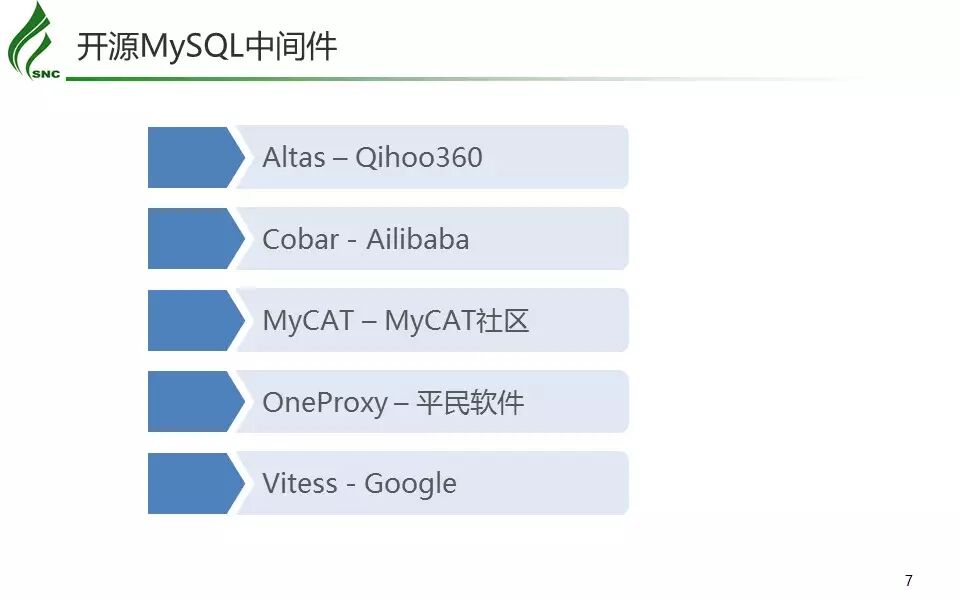 SNC

开源MySQL中间件

Altas – Qihoo360

Cobar - Ailibaba

MyCAT – MyCAT社区

OneProxy – 平民软件

Vitess - Google

7